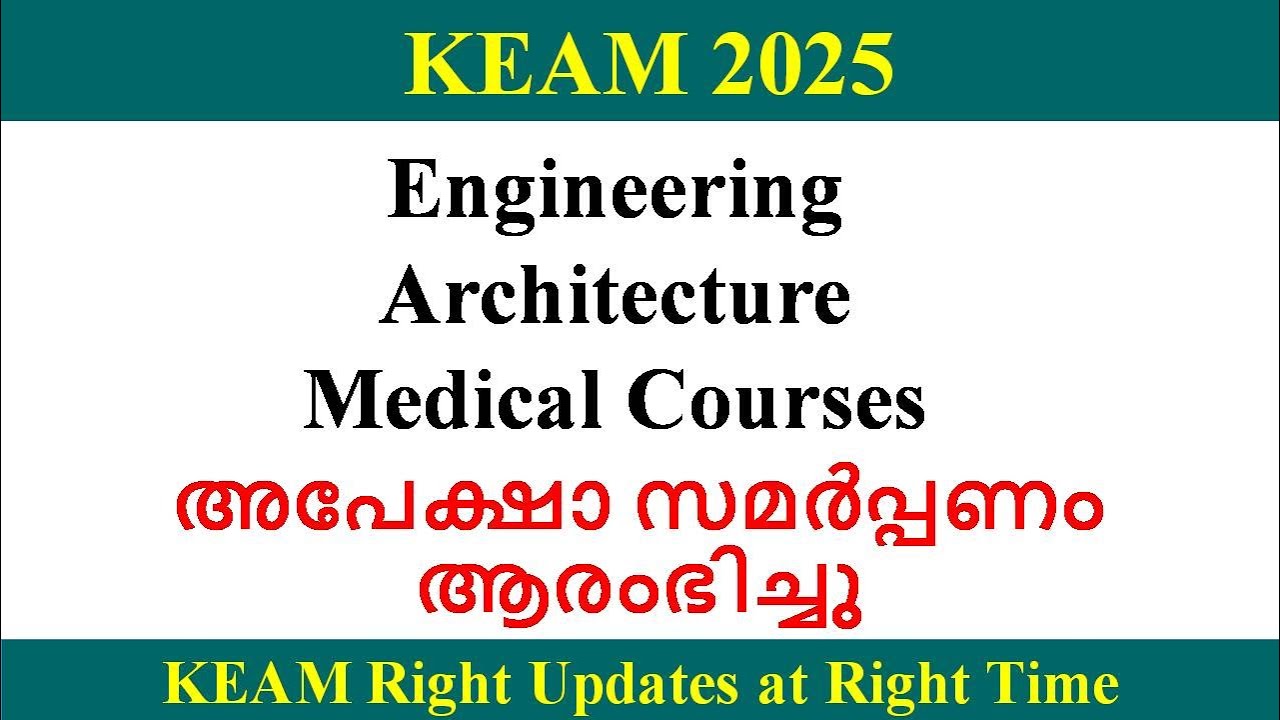 KEAM 2025

Engineering
Architecture
Medical Courses

അപേക്ഷാ സമർപ്പണം ആരംഭിച്ചു

KEAM Right Updates at Right Time